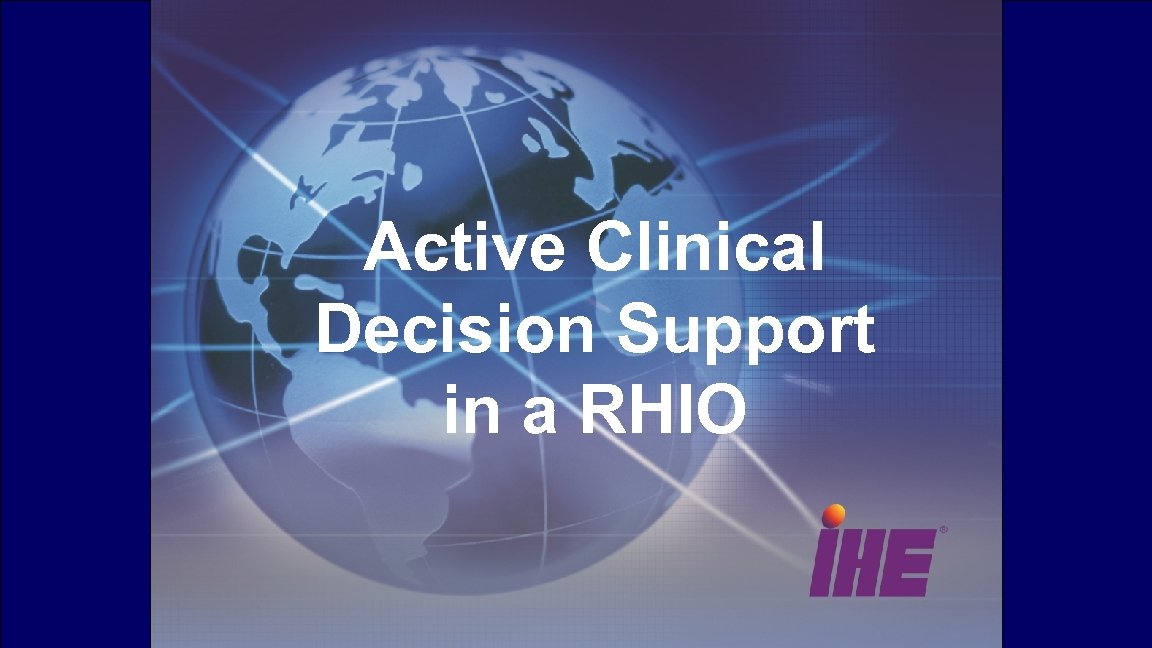 Active Clinical Decision Support in a RHIO

IHE®